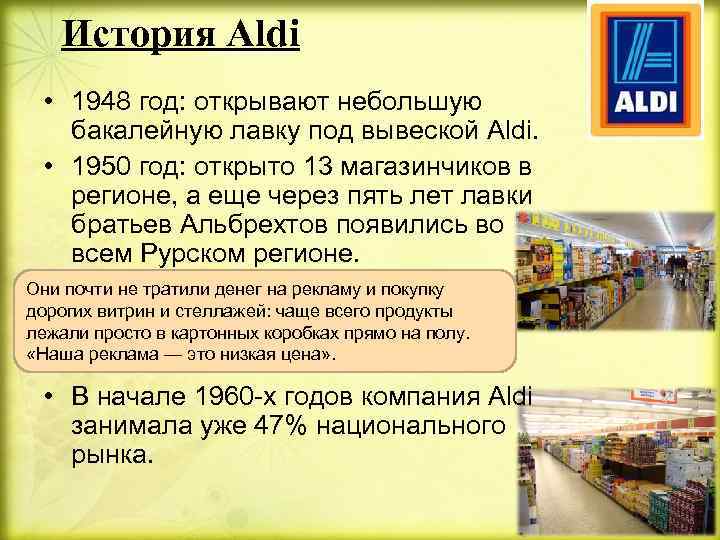 История Aldi

ALDI

• 1948 год: открывают небольшую бакалейную лавку под вывеской Aldi.
• 1950 год: открыто 13 магазинчиков в регионе, а еще через пять лет лавки братьев Альбрехтов появились во всем Рурском регионе.

Они почти не тратили денег на рекламу и покупку дорогих витрин и стеллажей: чаще всего продукты лежали просто в картонных коробках прямо на полу. «Наша реклама — это низкая цена».

• В начале 1960-х годов компания Aldi занимала уже 47% национального рынка.